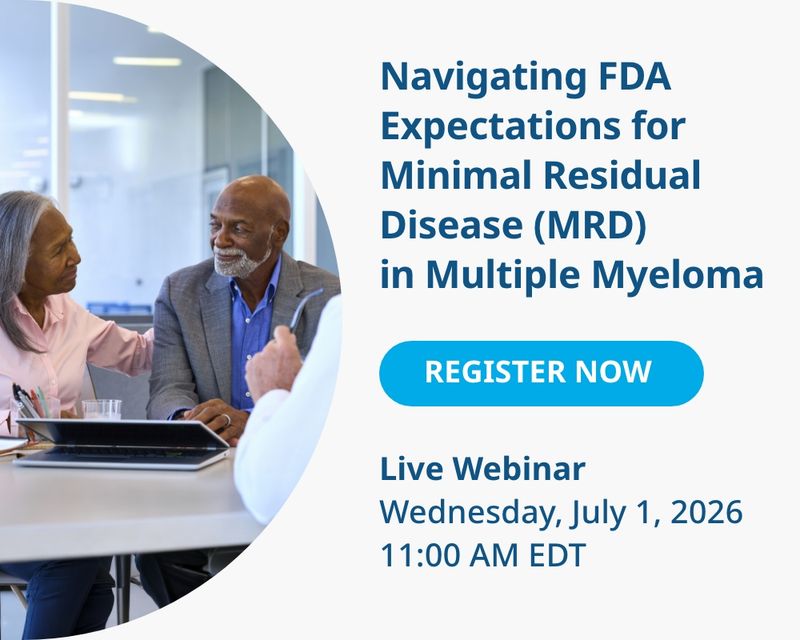 Navigating FDA Expectations for Minimal Residual Disease (MRD) in Multiple Myeloma

REGISTER NOW

Live Webinar
Wednesday, July 1, 2026
11:00 AM EDT